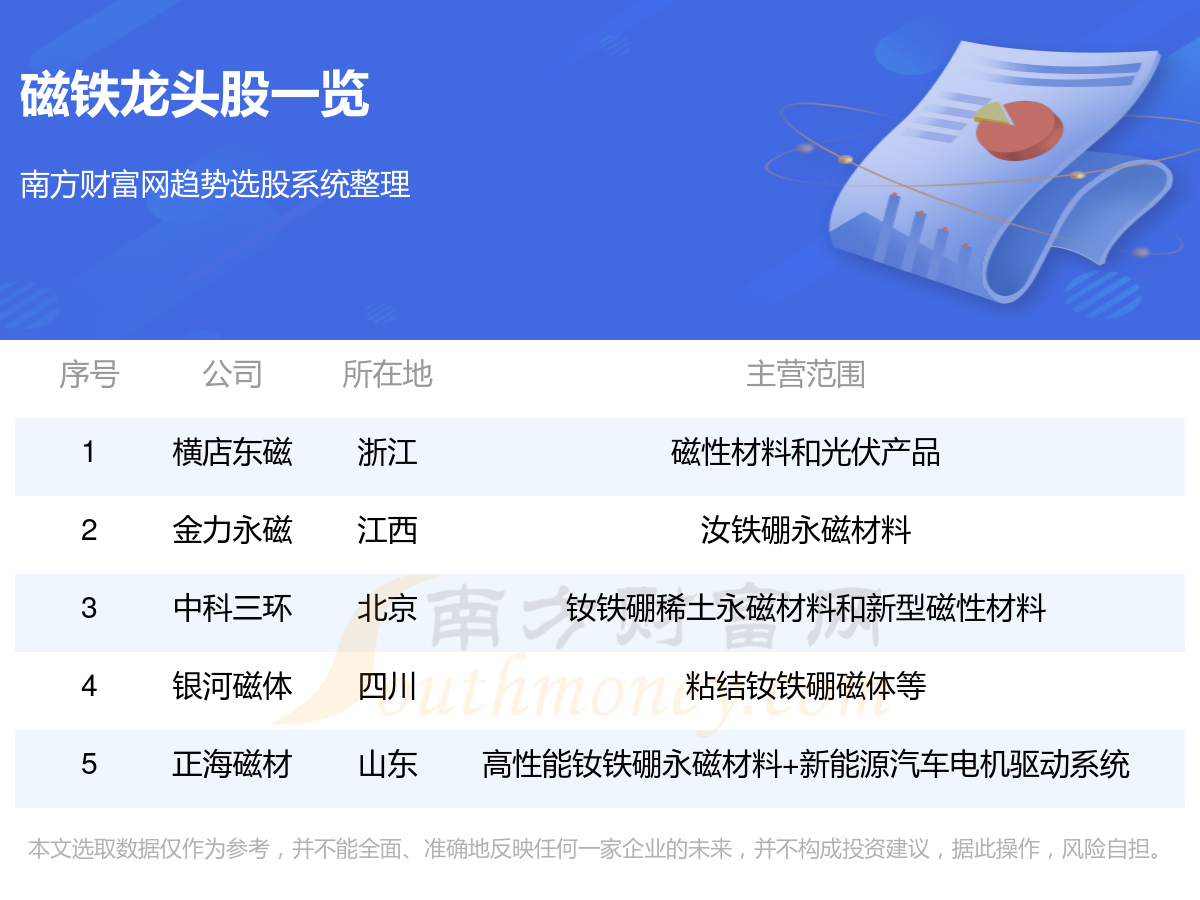 磁铁龙头股一览

南方财富网趋势选股系统整理

| 序号 | 公司 | 所在地 | 主营范围 |
|---|---|---|---|
| 1 | 横店东磁 | 浙江 | 磁性材料和光伏产品 |
| 2 | 金力永磁 | 江西 | 汝铁硼永磁材料 |
| 3 | 中科三环 | 北京 | 钕铁硼稀土永磁材料和新型磁性材料 |
| 4 | 银河磁体 | 四川 | 粘结钕铁硼磁体等 |
| 5 | 正海磁材 | 山东 | 高性能钕铁硼永磁材料+新能源汽车电机驱动系统 |

南方财富网 Southmoney.com

本文选取数据仅作为参考，并不能全面、准确地反映任何一家企业的未来，并不构成投资建议，据此操作，风险自担。